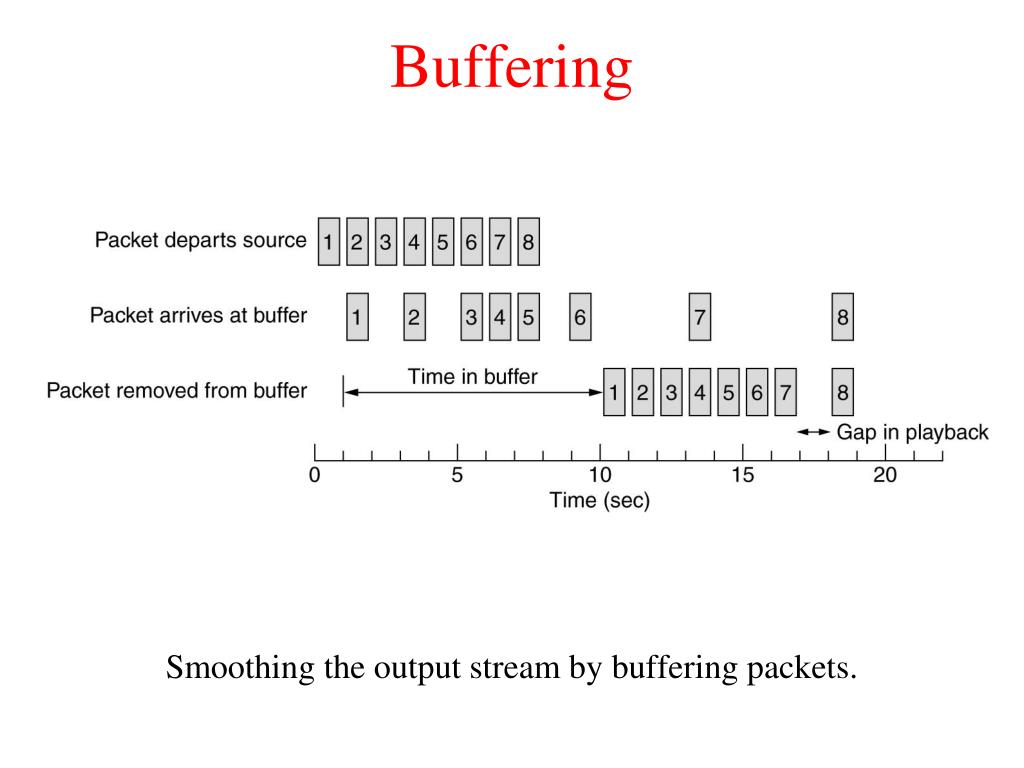 Buffering

Packet departs source 1 2 3 4 5 6 7 8

Packet arrives at buffer 1 2 3 4 5 6 7 8

Packet removed from buffer Time in buffer 1 2 3 4 5 6 7 8

Gap in playback

0 5 10 15 20

Time (sec)

Smoothing the output stream by buffering packets.